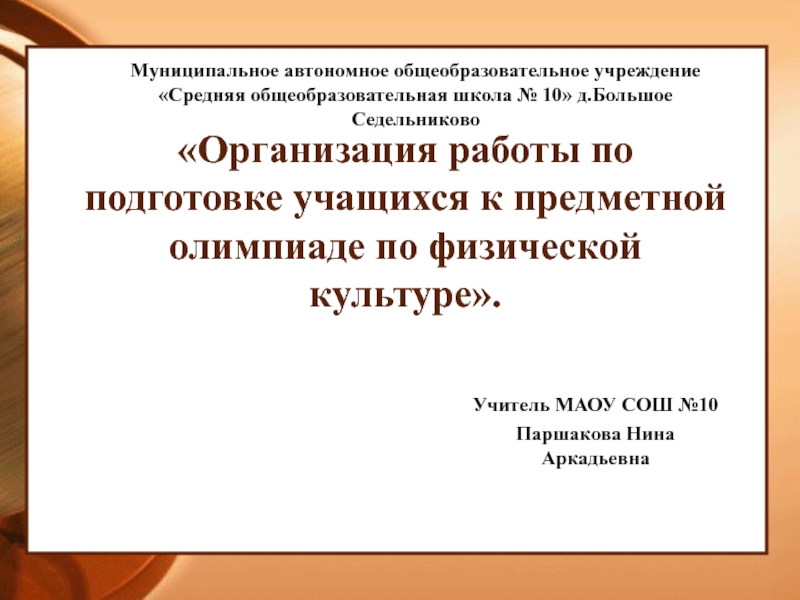 Муниципальное автономное общеобразовательное учреждение «Средняя общеобразовательная школа № 10» д.Большое Седельниково

«Организация работы по подготовке учащихся к предметной олимпиаде по физической культуре».

Учитель МАОУ СОШ №10

Паршакова Нина Аркадьевна